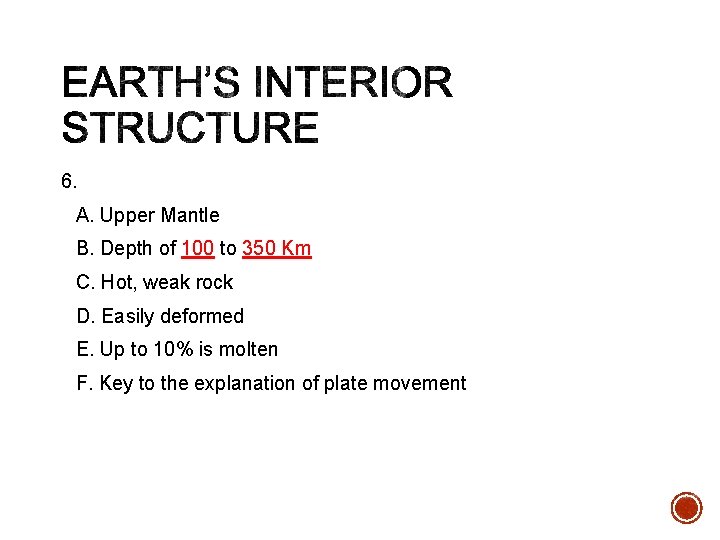 EARTH'S INTERIOR STRUCTURE

6.

A. Upper Mantle

B. Depth of 100 to 350 Km

C. Hot, weak rock

D. Easily deformed

E. Up to 10% is molten

F. Key to the explanation of plate movement